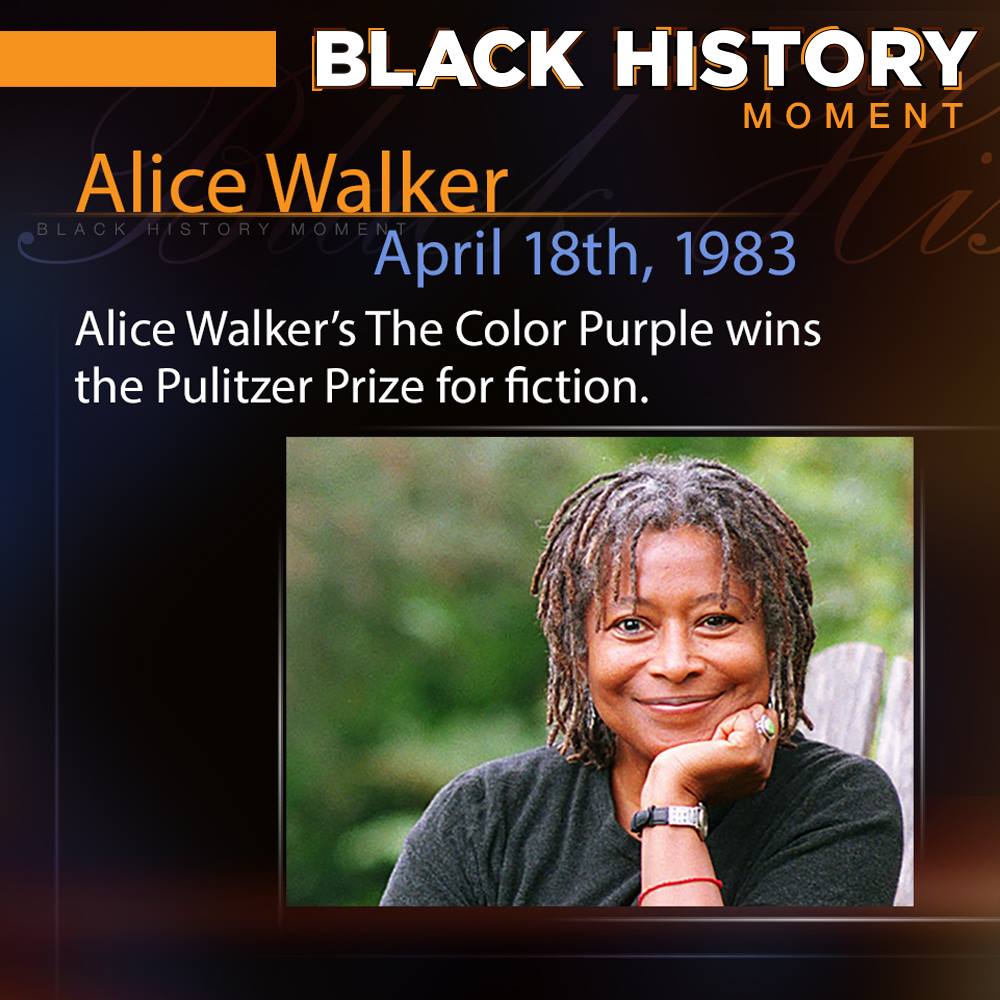 BLACK HISTORY
MOMENT

Alice Walker
BLACK HISTORY MOMENT
April 18th, 1983

Alice Walker's The Color Purple wins the Pulitzer Prize for fiction.